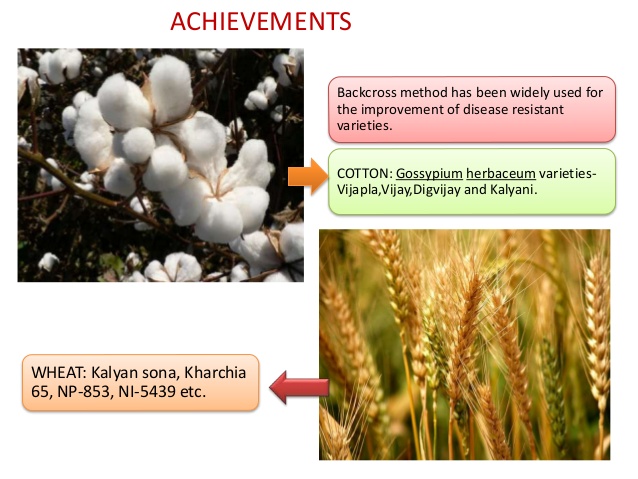 ACHIEVEMENTS

Backcross method has been widely used for the improvement of disease resistant varieties.

COTTON: Gossypium herbaceum varieties- Vijapla,Vijay,Digvijay and Kalyani.

WHEAT: Kalyan sona, Kharchia 65, NP-853, NI-5439 etc.